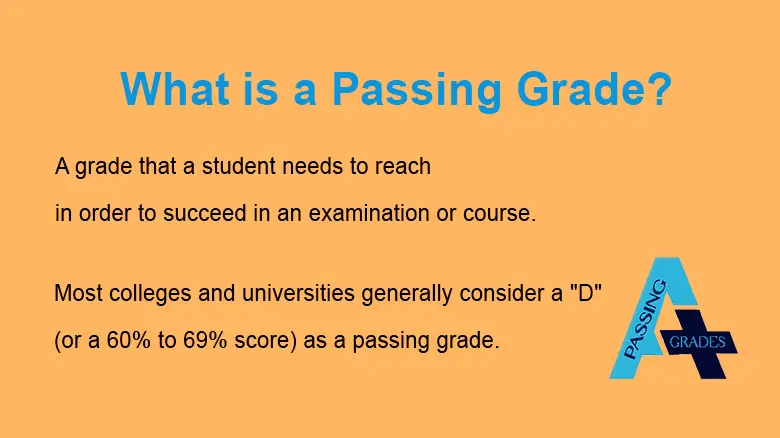 What is a Passing Grade?

A grade that a student needs to reach in order to succeed in an examination or course.

Most colleges and universities generally consider a "D" (or a 60% to 69% score) as a passing grade.

PASSING
GRADES